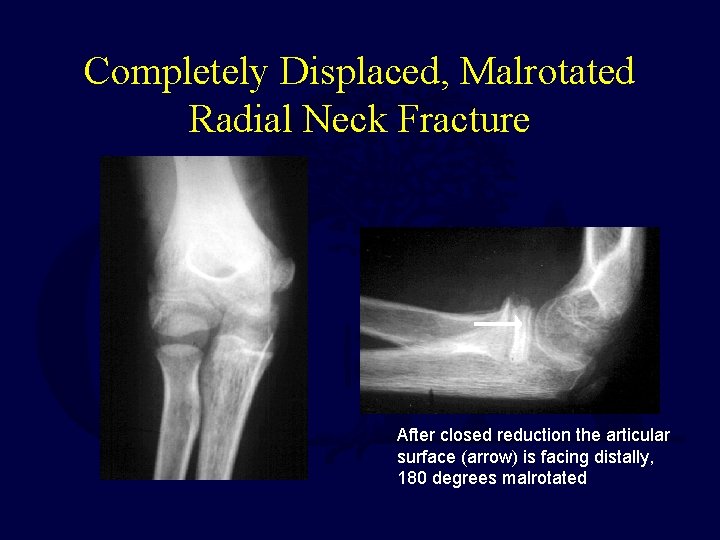 Completely Displaced, Malrotated Radial Neck Fracture

After closed reduction the articular surface (arrow) is facing distally, 180 degrees malrotated